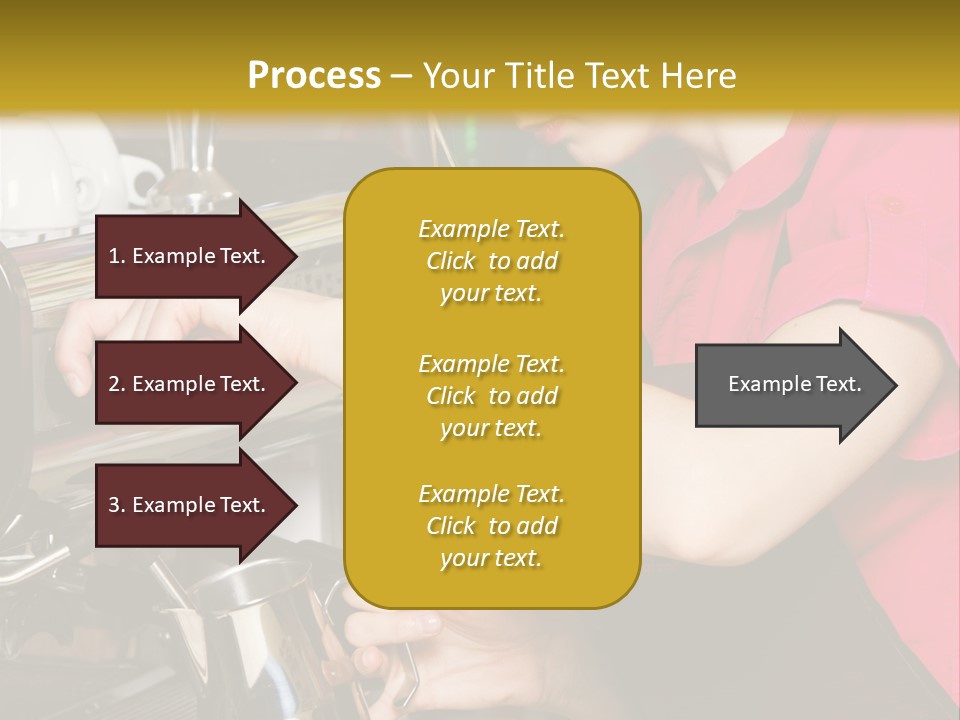 Process – Your Title Text Here

1. Example Text.

2. Example Text.

3. Example Text.

Example Text. Click to add your text.

Example Text. Click to add your text.

Example Text. Click to add your text.

Example Text.